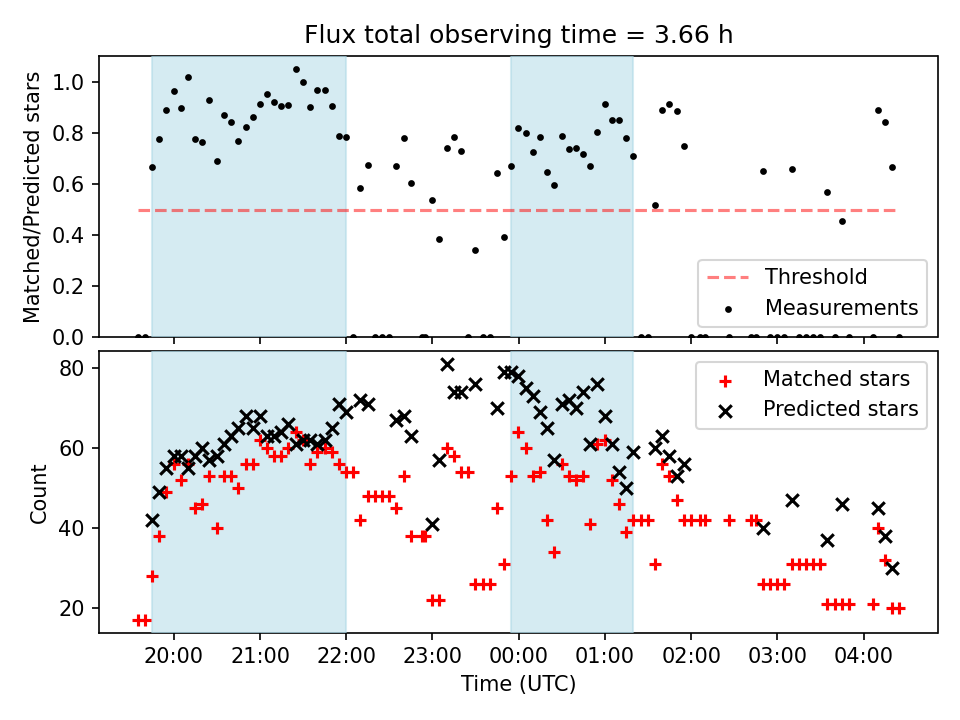 Flux total observing time = 3.66 h

Matched/Predicted stars

1.0
0.8
0.6
0.4
0.2
0.0

Threshold
Measurements

Count

80
60
40
20

Matched stars
Predicted stars

20:00
21:00
22:00
23:00
00:00
01:00
02:00
03:00
04:00

Time (UTC)